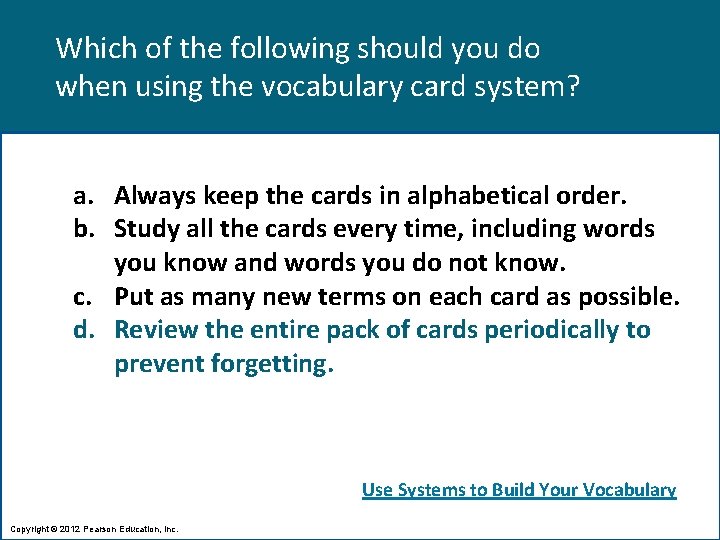 Which of the following should you do when using the vocabulary card system?

a. Always keep the cards in alphabetical order.
b. Study all the cards every time, including words you know and words you do not know.
c. Put as many new terms on each card as possible.
d. Review the entire pack of cards periodically to prevent forgetting.

Use Systems to Build Your Vocabulary

Copyright © 2012 Pearson Education, Inc.